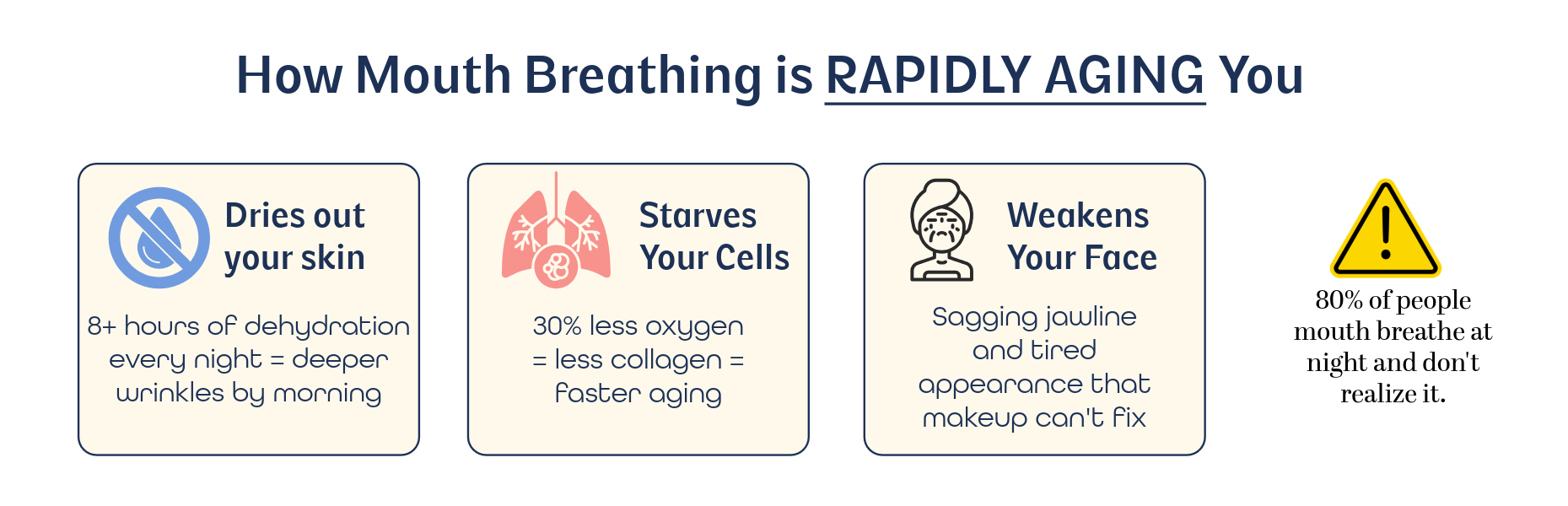 How Mouth Breathing is RAPIDLY AGING You

Dries out your skin

8+ hours of dehydration every night = deeper wrinkles by morning

Starves Your Cells

30% less oxygen = less collagen = faster aging

Weakens Your Face

Sagging jawline and tired appearance that makeup can't fix

80% of people mouth breathe at night and don't realize it.